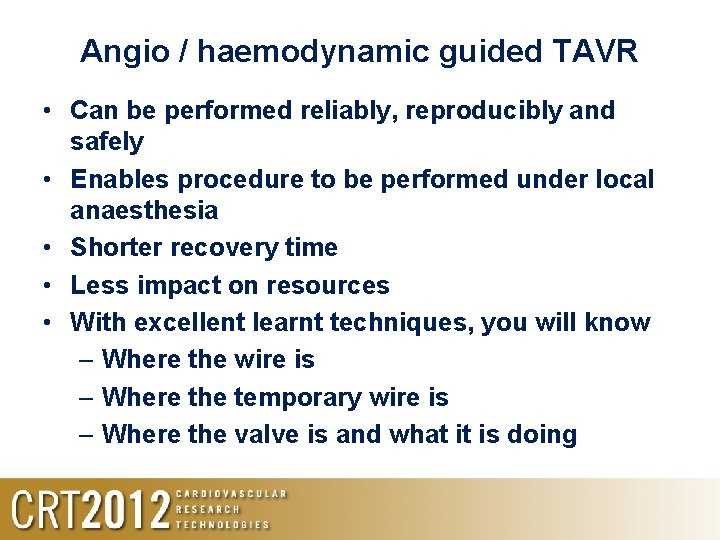 Angio / haemodynamic guided TAVR

• Can be performed reliably, reproducibly and safely
• Enables procedure to be performed under local anaesthesia
• Shorter recovery time
• Less impact on resources
• With excellent learnt techniques, you will know
– Where the wire is
– Where the temporary wire is
– Where the valve is and what it is doing

CRT2012 CARDIOVASCULAR RESEARCH TECHNOLOGIES